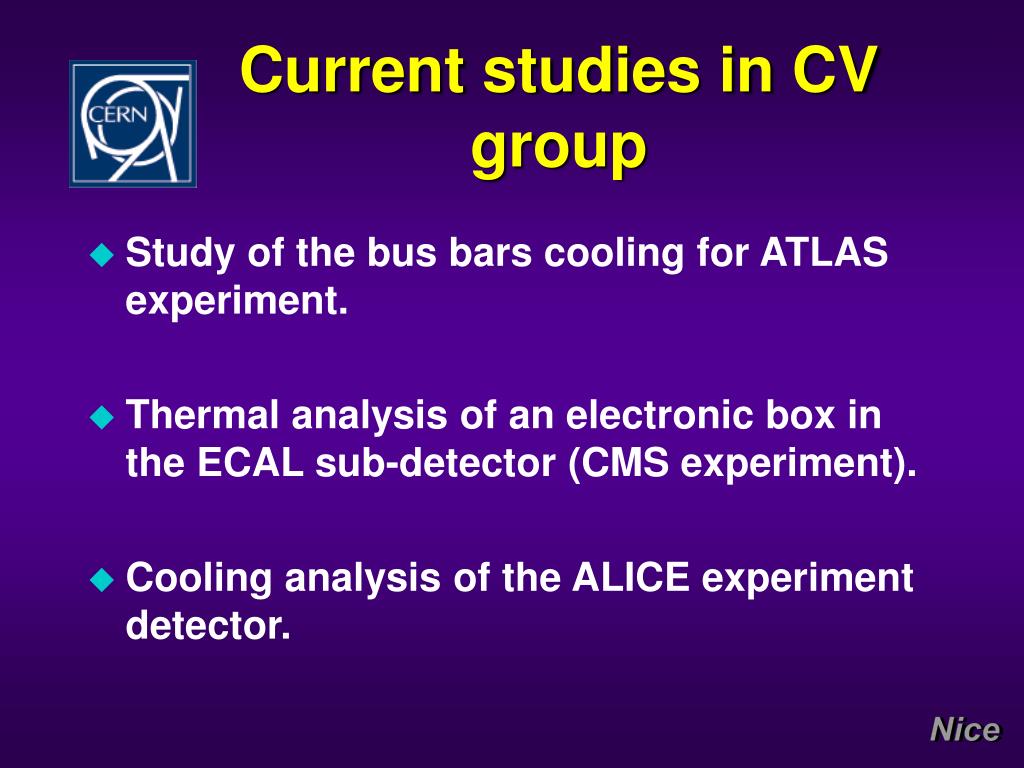 CERN

Current studies in CV group

Study of the bus bars cooling for ATLAS experiment.

Thermal analysis of an electronic box in the ECAL sub-detector (CMS experiment).

Cooling analysis of the ALICE experiment detector.

Nice